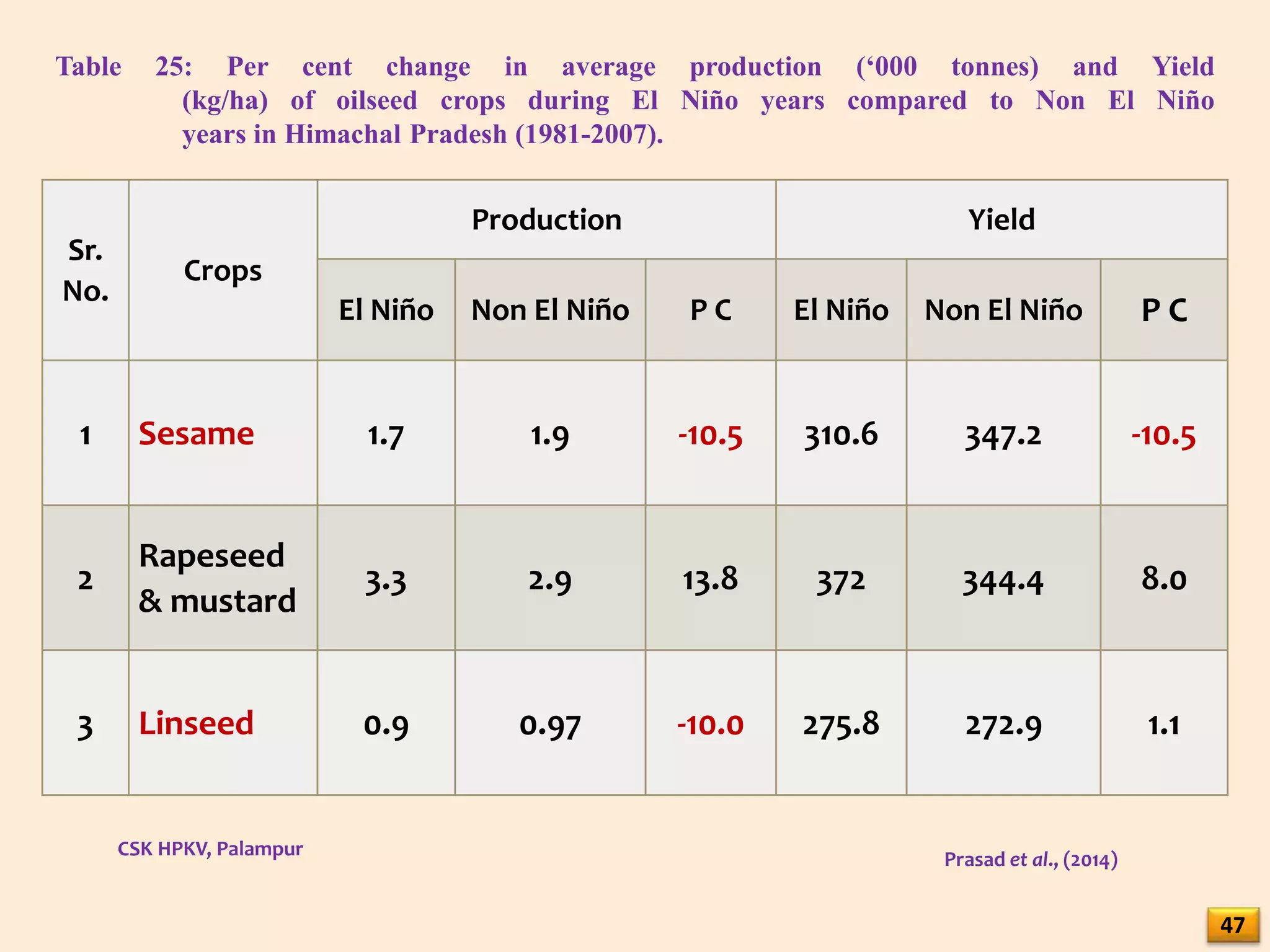 Table 25: Per cent change in average production ('000 tonnes) and Yield (kg/ha) of oilseed crops during El Niño years compared to Non El Niño years in Himachal Pradesh (1981-2007).

| Sr. No. | Crops | Production | | | Yield | | |
|---|---|---|---|---|---|---|---|
| | | El Niño | Non El Niño | P C | El Niño | Non El Niño | P C |
| 1 | Sesame | 1.7 | 1.9 | -10.5 | 310.6 | 347.2 | -10.5 |
| 2 | Rapeseed & mustard | 3.3 | 2.9 | 13.8 | 372 | 344.4 | 8.0 |
| 3 | Linseed | 0.9 | 0.97 | -10.0 | 275.8 | 272.9 | 1.1 |

CSK HPKV, Palampur

Prasad et al., (2014)

47